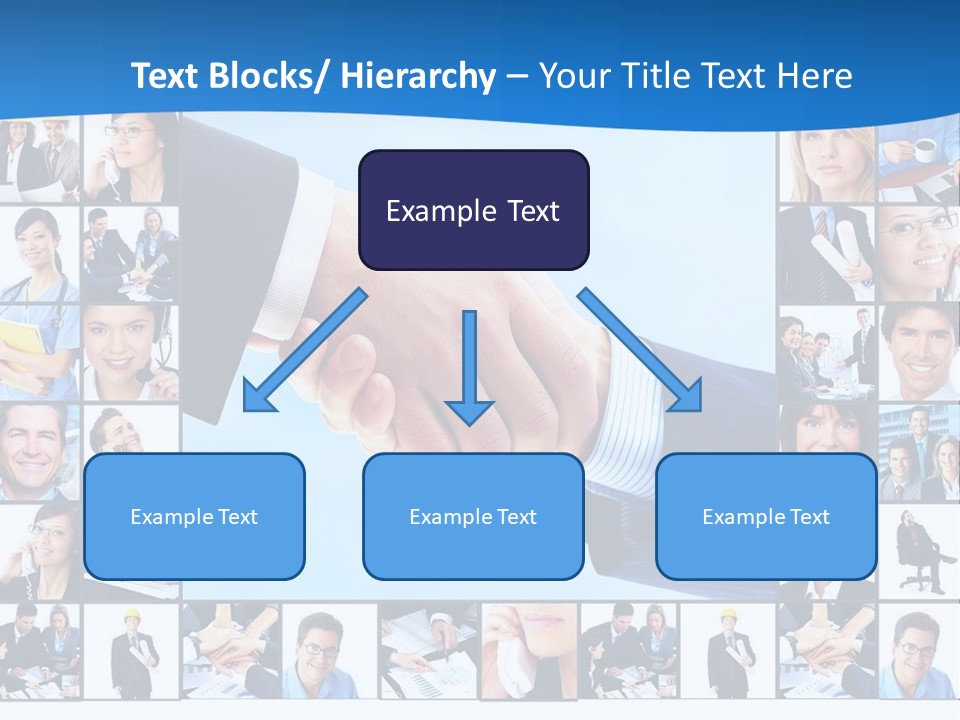 Text Blocks/ Hierarchy – Your Title Text Here

Example Text

Example Text

Example Text

Example Text